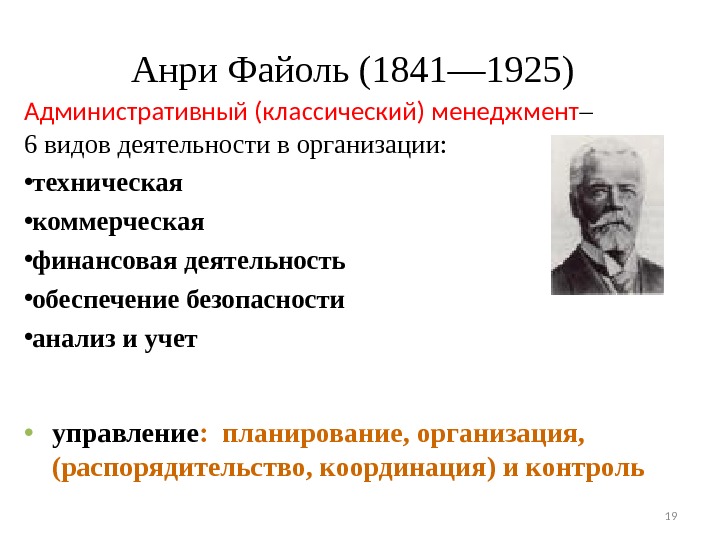 Анри Файоль (1841—1925)

Административный (классический) менеджмент–
6 видов деятельности в организации:

•техническая

•коммерческая

•финансовая деятельность

•обеспечение безопасности

•анализ и учет

• управление: планирование, организация, (распорядительство, координация) и контроль

19